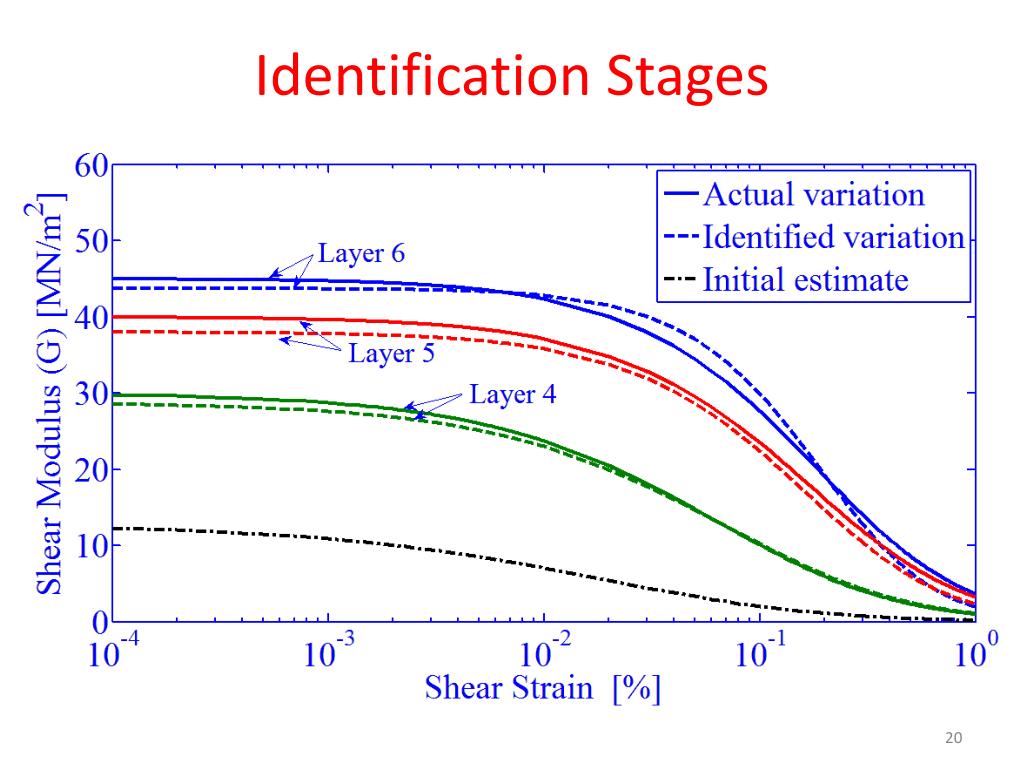 Identification Stages

Shear Modulus (G) [MN/m$^2$]

60
50
40
30
20
10
0

Actual variation
Identified variation
Initial estimate

Layer 6
Layer 5
Layer 4

$10^{-4}$ $10^{-3}$ $10^{-2}$ $10^{-1}$ $10^{0}$

Shear Strain [%]

20